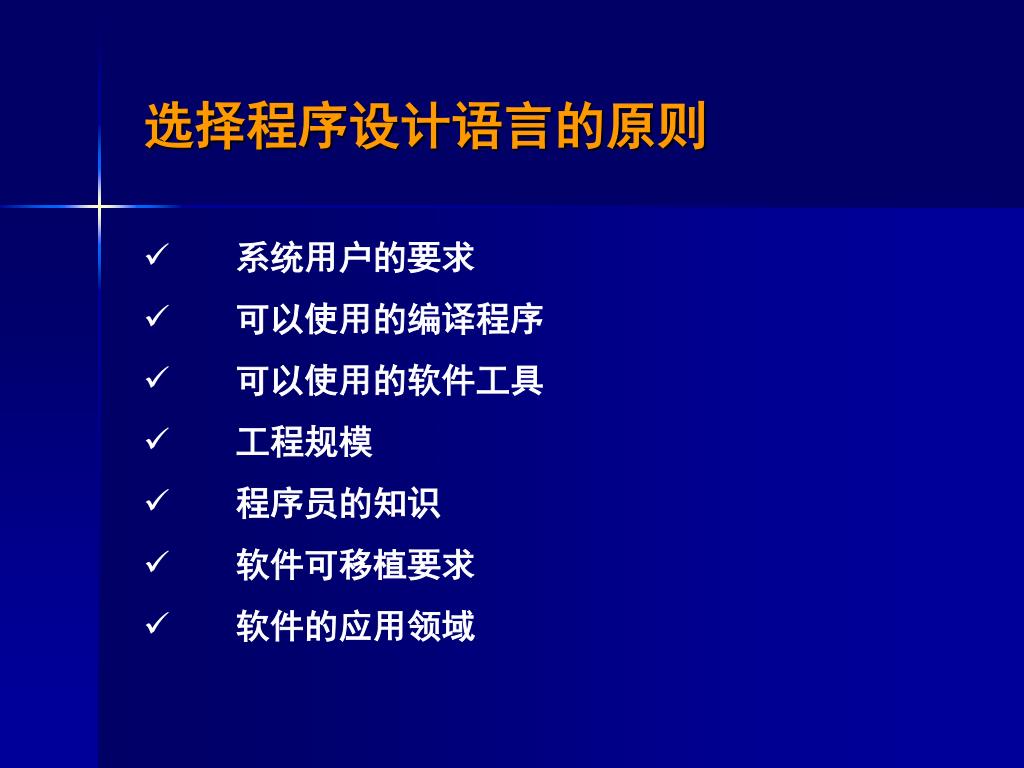 选择程序设计语言的原则

✓ 系统用户的要求
✓ 可以使用的编译程序
✓ 可以使用的软件工具
✓ 工程规模
✓ 程序员的知识
✓ 软件可移植要求
✓ 软件的应用领域